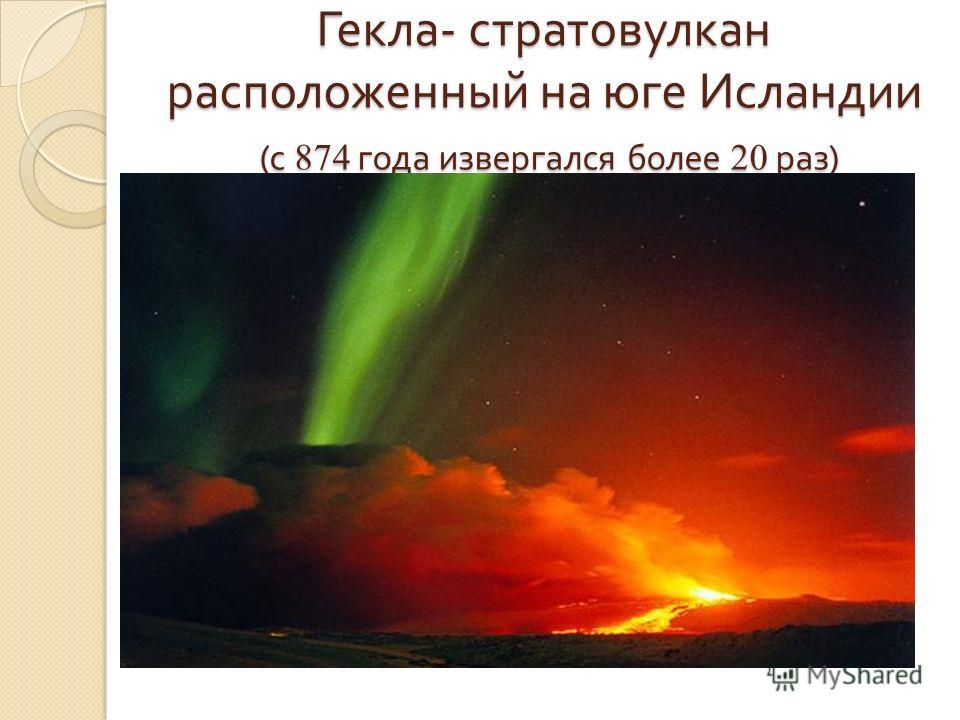 Гекла- стратовулкан расположенный на юге Исландии

(с 874 года извергался более 20 раз)

MyShared